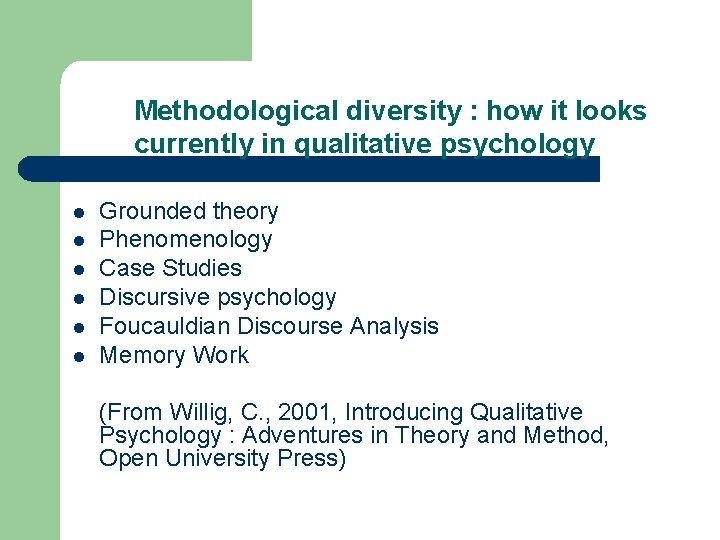 Methodological diversity : how it looks currently in qualitative psychology

- Grounded theory
- Phenomenology
- Case Studies
- Discursive psychology
- Foucauldian Discourse Analysis
- Memory Work

(From Willig, C., 2001, Introducing Qualitative Psychology : Adventures in Theory and Method, Open University Press)